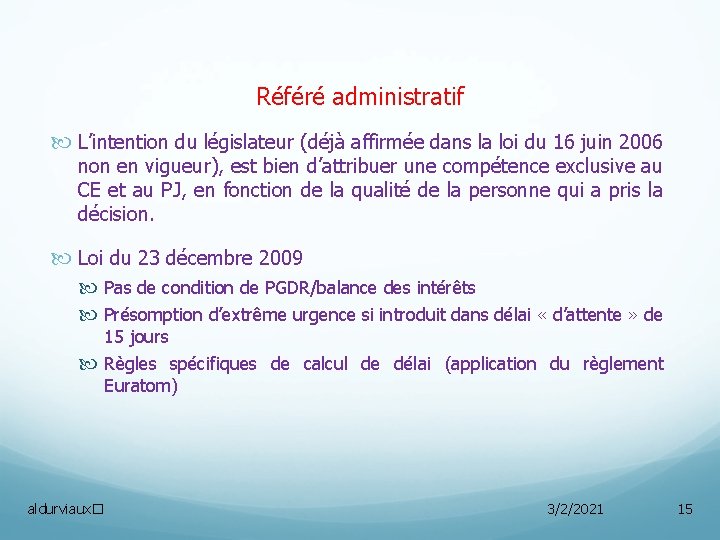 Référé administratif

L'intention du législateur (déjà affirmée dans la loi du 16 juin 2006 non en vigueur), est bien d'attribuer une compétence exclusive au CE et au PJ, en fonction de la qualité de la personne qui a pris la décision.

Loi du 23 décembre 2009

Pas de condition de PGDR/balance des intérêts

Présomption d'extrême urgence si introduit dans délai « d'attente » de 15 jours

Règles spécifiques de calcul de délai (application du règlement Euratom)

aldurviaux

3/2/2021

15